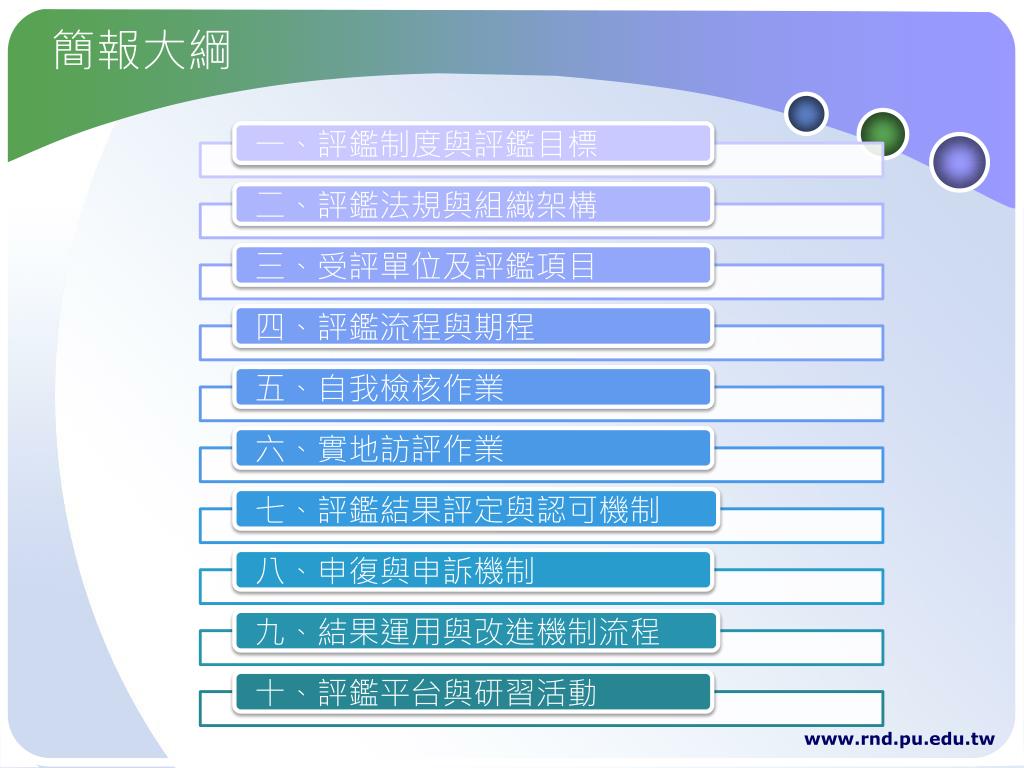 簡報大綱

一、評鑑制度與評鑑目標

二、評鑑法規與組織架構

三、受評單位及評鑑項目

四、評鑑流程與期程

五、自我檢核作業

六、實地訪評作業

七、評鑑結果評定與認可機制

八、申復與申訴機制

九、結果運用與改進機制流程

十、評鑑平台與研習活動

www.rnd.pu.edu.tw